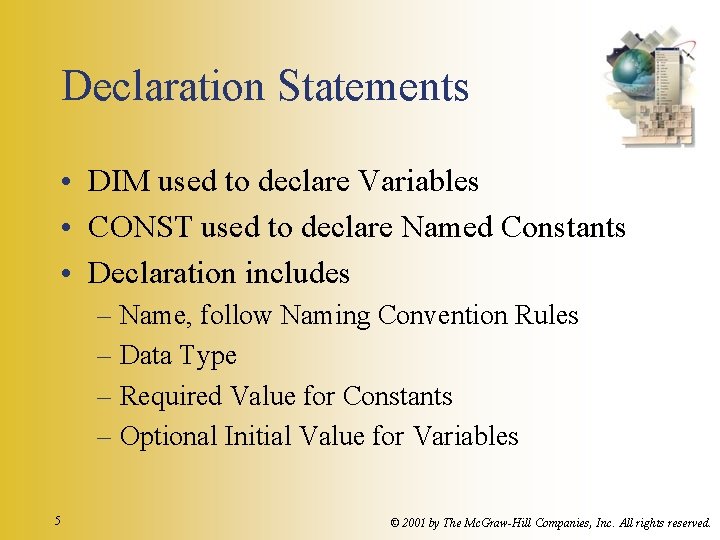 Declaration Statements

• DIM used to declare Variables
• CONST used to declare Named Constants
• Declaration includes
– Name, follow Naming Convention Rules
– Data Type
– Required Value for Constants
– Optional Initial Value for Variables

5

© 2001 by The McGraw-Hill Companies, Inc. All rights reserved.